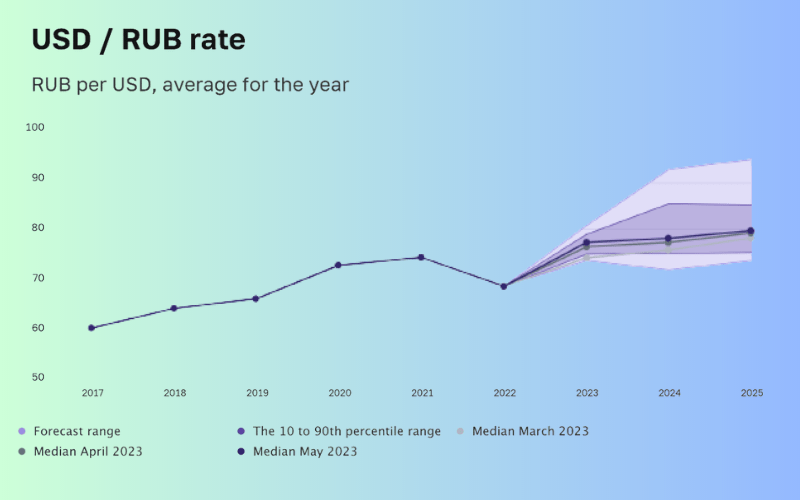 USD / RUB rate

RUB per USD, average for the year

100
90
80
70
60
50

2017 2018 2019 2020 2021 2022 2023 2024 2025

Forecast range
The 10 to 90th percentile range
Median March 2023
Median April 2023
Median May 2023